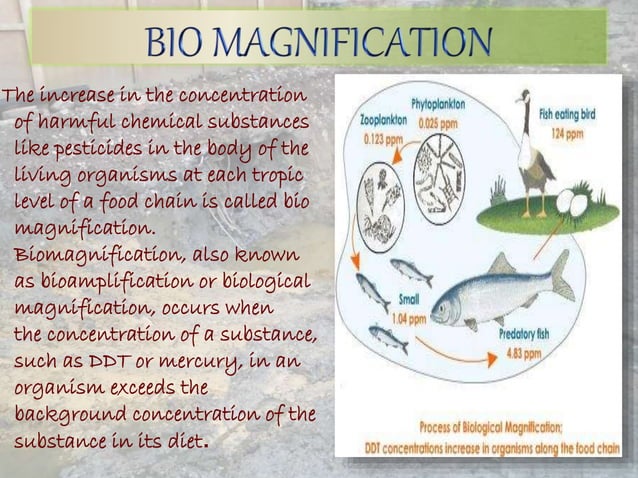 BIO MAGNIFICATION

The increase in the concentration of harmful chemical substances like pesticides in the body of the living organisms at each tropic level of a food chain is called bio magnification.
Biomagnification, also known as bioamplification or biological magnification, occurs when the concentration of a substance, such as DDT or mercury, in an organism exceeds the background concentration of the substance in its diet.

Phytoplankton
0.025 ppm
Zooplankton
0.123 ppm
Fish eating bird
124 ppm
Small
1.04 ppm
Predatory fish
4.83 ppm

Process of Biological Magnification;
DDT concentrations increase in organisms along the food chain